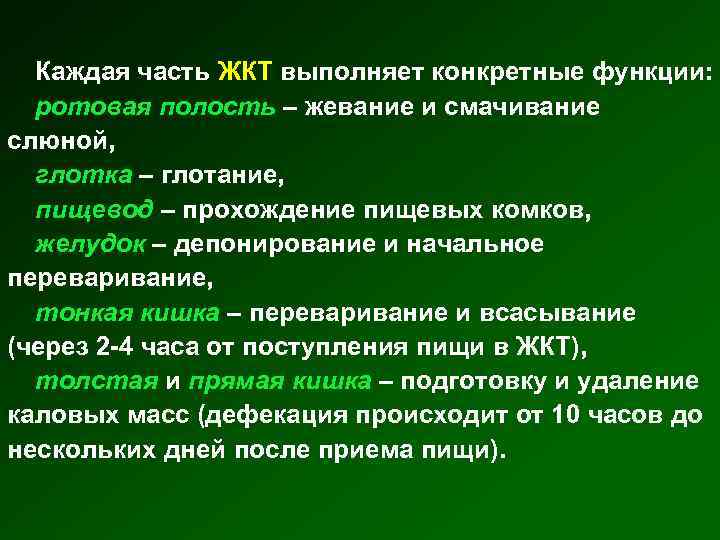 Каждая часть ЖКТ выполняет конкретные функции:

ротовая полость – жевание и смачивание слюной,

глотка – глотание,

пищевод – прохождение пищевых комков,

желудок – депонирование и начальное переваривание,

тонкая кишка – переваривание и всасывание (через 2-4 часа от поступления пищи в ЖКТ),

толстая и прямая кишка – подготовку и удаление каловых масс (дефекация происходит от 10 часов до нескольких дней после приема пищи).